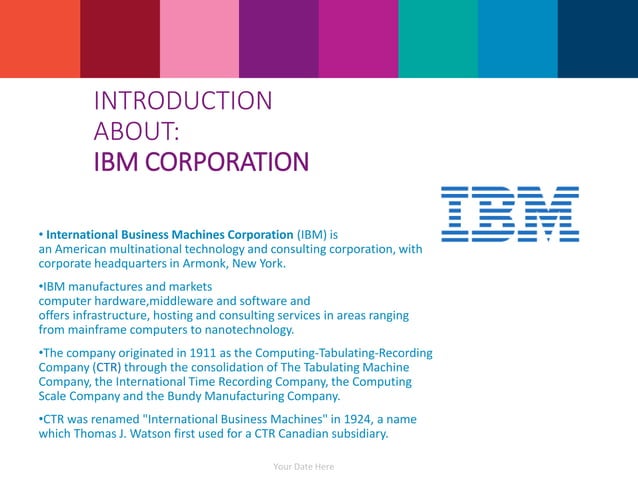 INTRODUCTION ABOUT:
IBM CORPORATION

IBM

• International Business Machines Corporation (IBM) is an American multinational technology and consulting corporation, with corporate headquarters in Armonk, New York.

•IBM manufactures and markets computer hardware,middleware and software and offers infrastructure, hosting and consulting services in areas ranging from mainframe computers to nanotechnology.

•The company originated in 1911 as the Computing-Tabulating-Recording Company (CTR) through the consolidation of The Tabulating Machine Company, the International Time Recording Company, the Computing Scale Company and the Bundy Manufacturing Company.

•CTR was renamed "International Business Machines" in 1924, a name which Thomas J. Watson first used for a CTR Canadian subsidiary.

Your Date Here